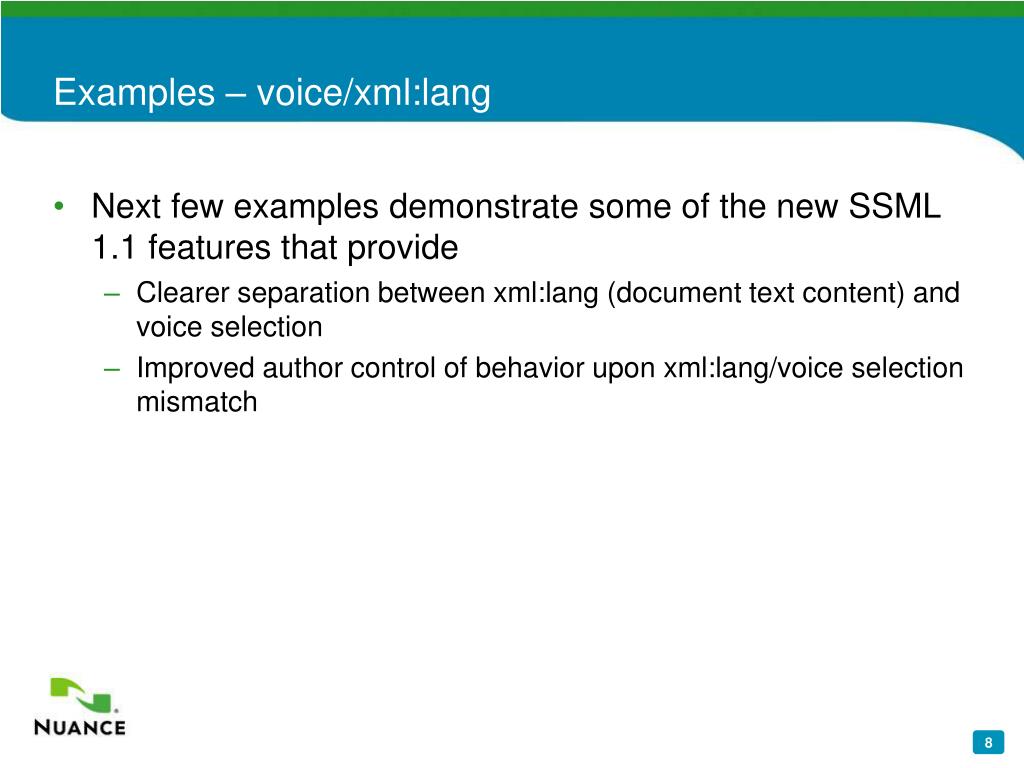 Examples – voice/xml:lang

• Next few examples demonstrate some of the new SSML 1.1 features that provide

– Clearer separation between xml:lang (document text content) and voice selection

– Improved author control of behavior upon xml:lang/voice selection mismatch

NUANCE

8